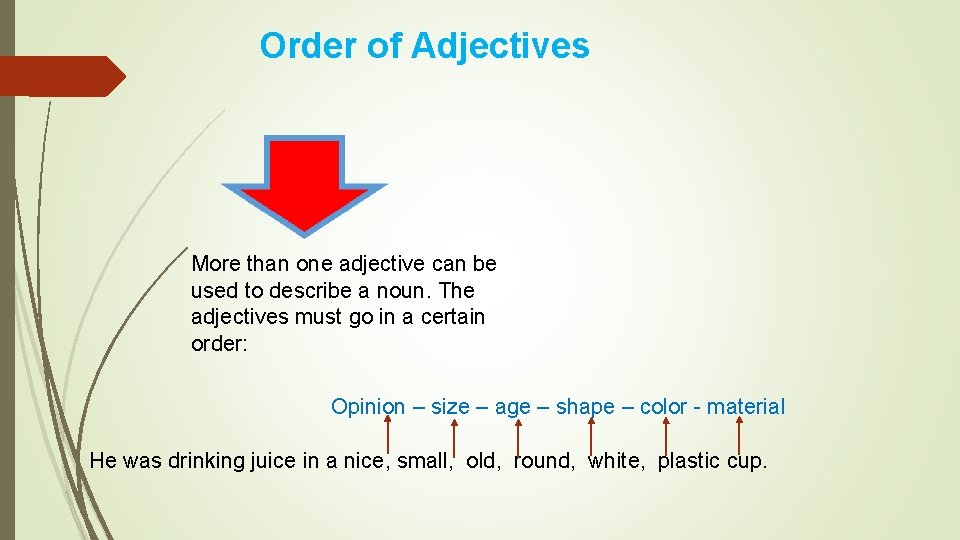 Order of Adjectives

More than one adjective can be used to describe a noun. The adjectives must go in a certain order:

Opinion – size – age – shape – color - material

He was drinking juice in a nice, small, old, round, white, plastic cup.